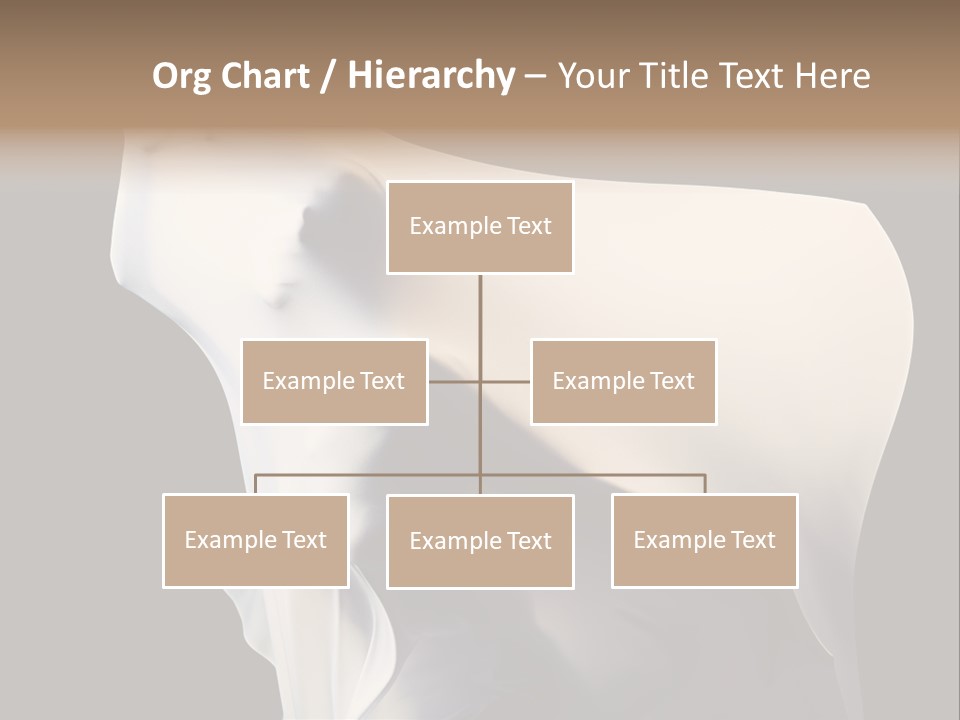 Org Chart / Hierarchy – Your Title Text Here

Example Text

Example Text

Example Text

Example Text

Example Text

Example Text